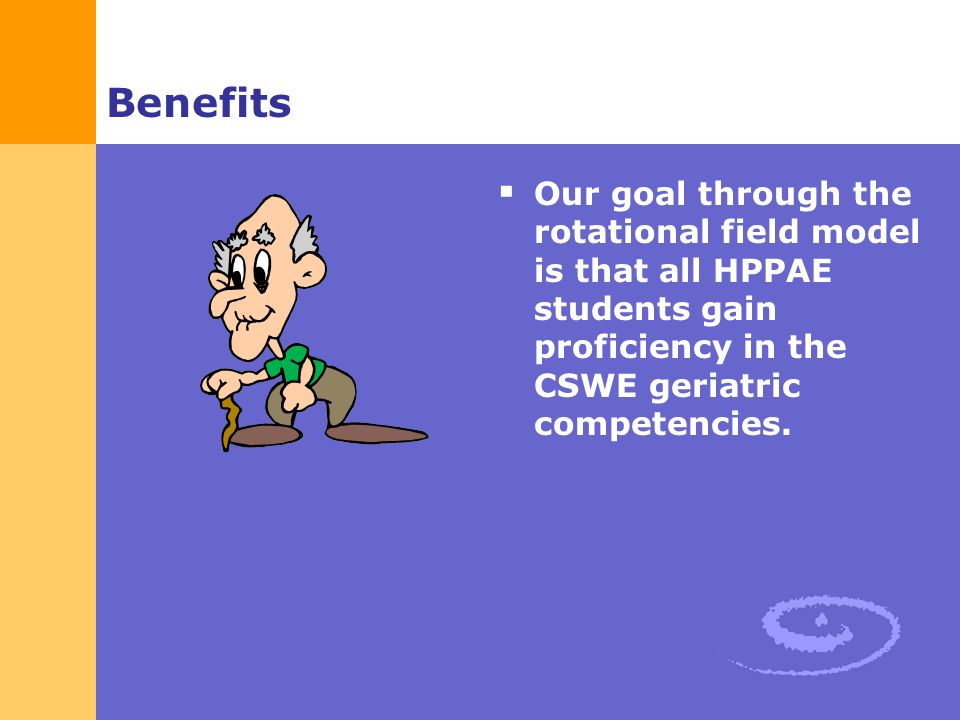 Benefits

▪ Our goal through the rotational field model is that all HPPAE students gain proficiency in the CSWE geriatric competencies.